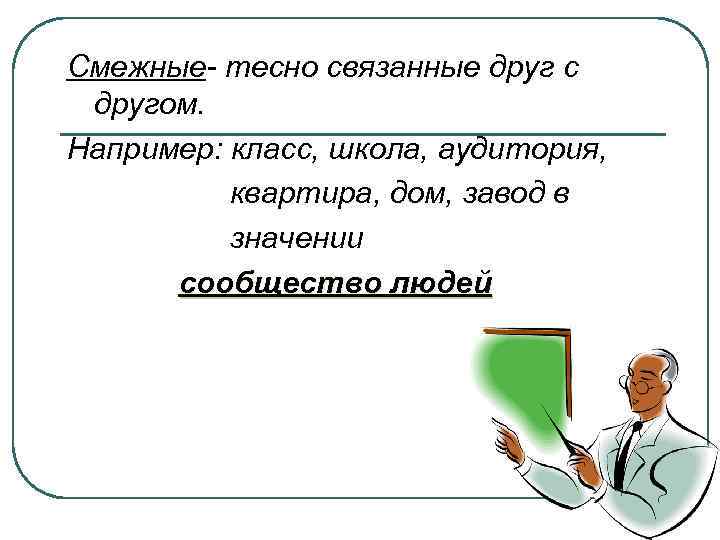 Смежные- тесно связанные друг с другом.

Например: класс, школа, аудитория, квартира, дом, завод в значении

сообщество людей